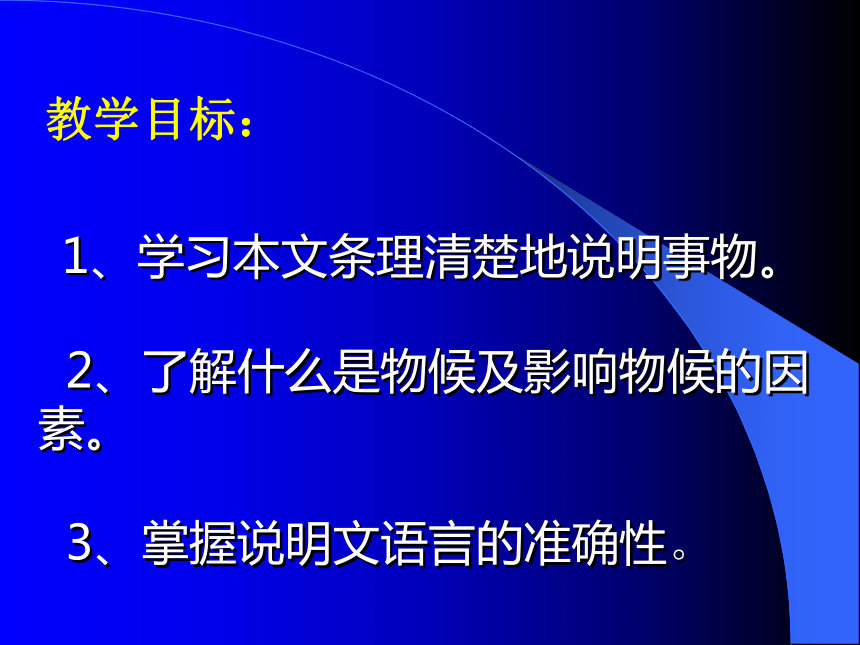 教学目标：

1、学习本文条理清楚地说明事物。

2、了解什么是物候及影响物候的因素。

3、掌握说明文语言的准确性。